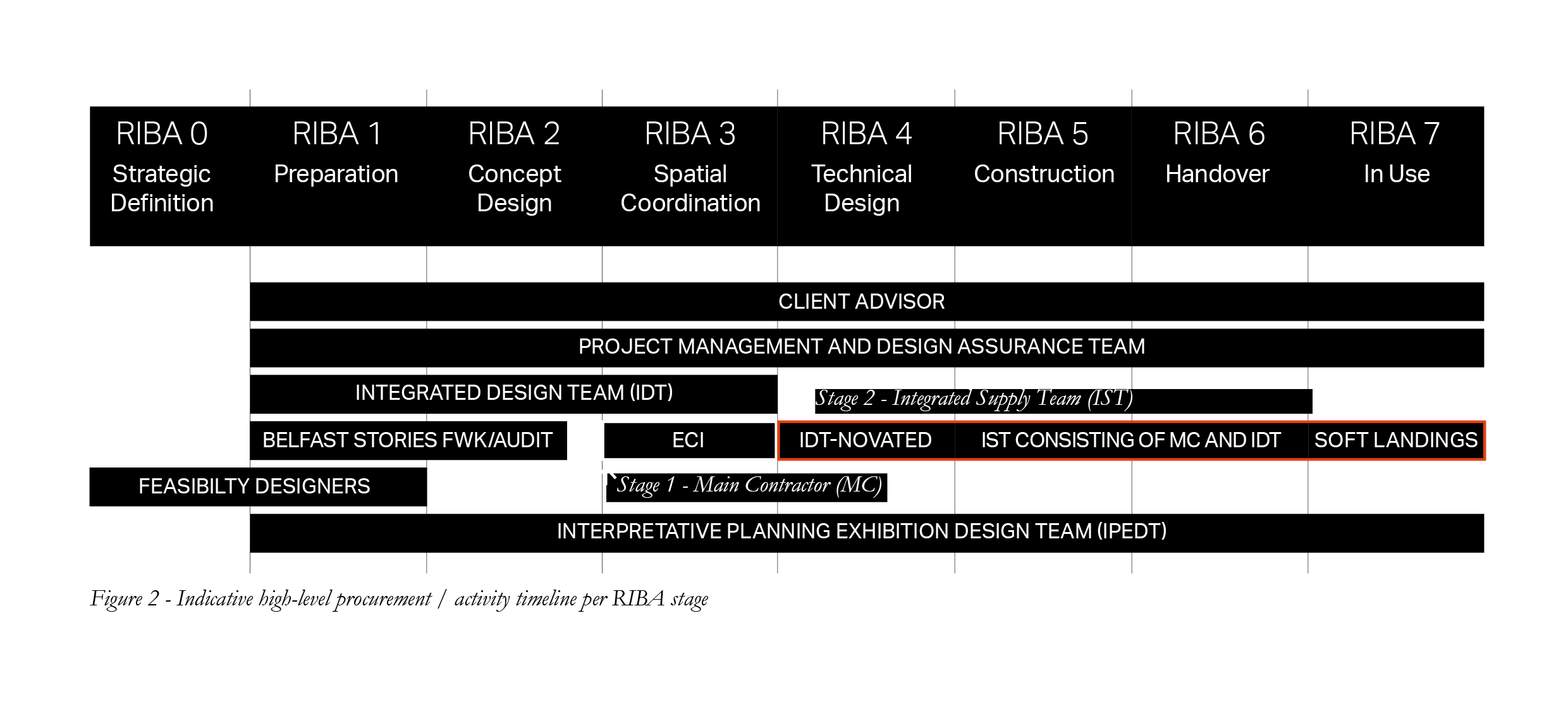 RIBA 0
Strategic Definition

RIBA 1
Preparation

RIBA 2
Concept Design

RIBA 3
Spatial Coordination

RIBA 4
Technical Design

RIBA 5
Construction

RIBA 6
Handover

RIBA 7
In Use

CLIENT ADVISOR

PROJECT MANAGEMENT AND DESIGN ASSURANCE TEAM

INTEGRATED DESIGN TEAM (IDT)

Stage 2 - Integrated Supply Team (IST)

BELFAST STORIES FWK/AUDIT

ECI

IDT-NOVATED

IST CONSISTING OF MC AND IDT

SOFT LANDINGS

FEASIBILTY DESIGNERS

Stage 1 - Main Contractor (MC)

INTERPRETATIVE PLANNING EXHIBITION DESIGN TEAM (IPEDT)

Figure 2 - Indicative high-level procurement / activity timeline per RIBA stage